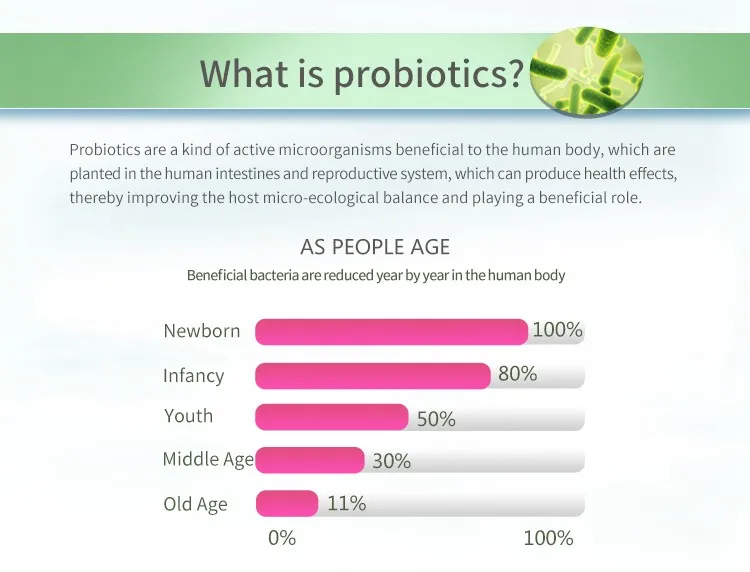 What is probiotics?

Probiotics are a kind of active microorganisms beneficial to the human body, which are planted in the human intestines and reproductive system, which can produce health effects, thereby improving the host micro-ecological balance and playing a beneficial role.

AS PEOPLE AGE

Beneficial bacteria are reduced year by year in the human body

Newborn 100%

Infancy 80%

Youth 50%

Middle Age 30%

Old Age 11%

0% 100%